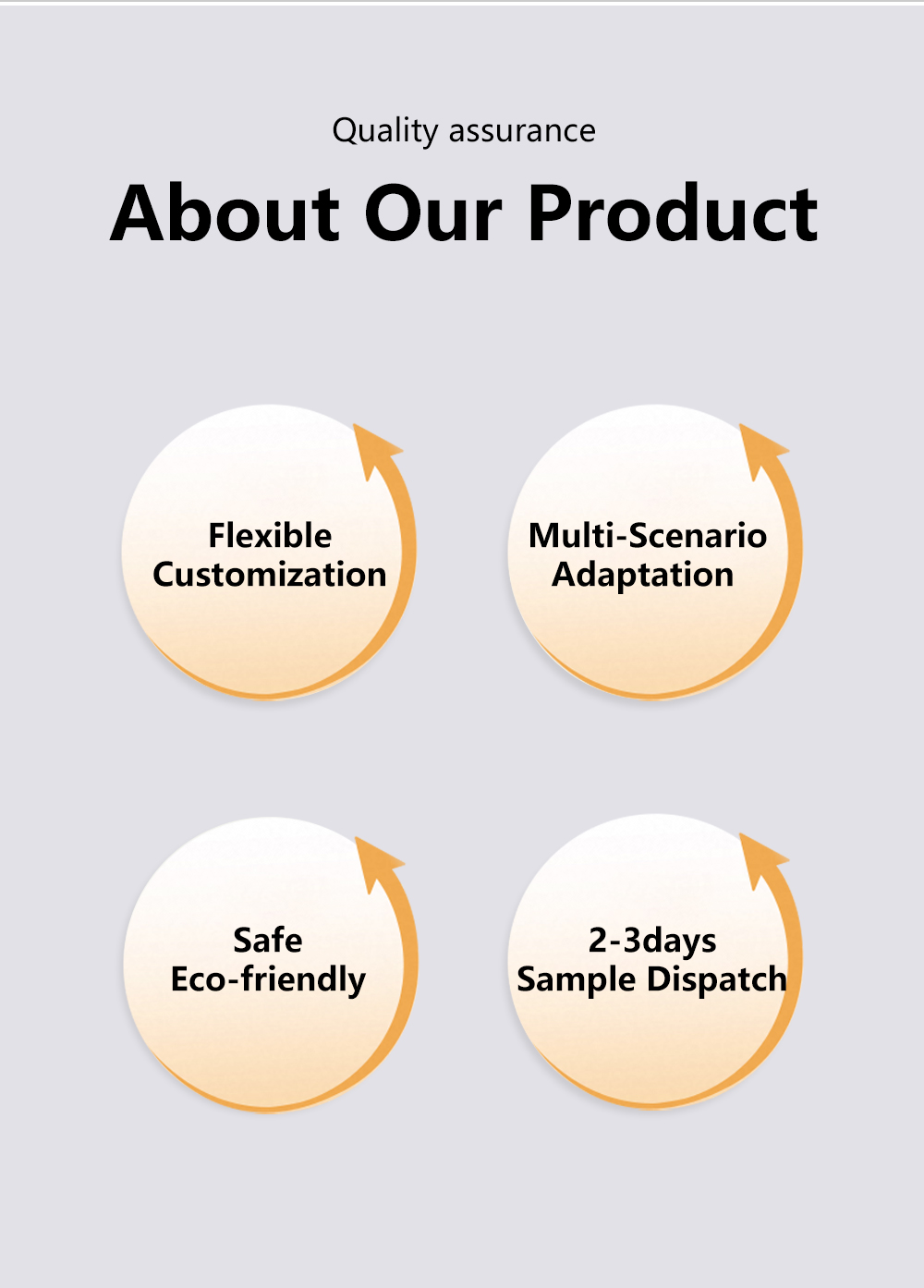 Quality assurance

About Our Product

Flexible Customization

Multi-Scenario Adaptation

Safe Eco-friendly

2-3days Sample Dispatch